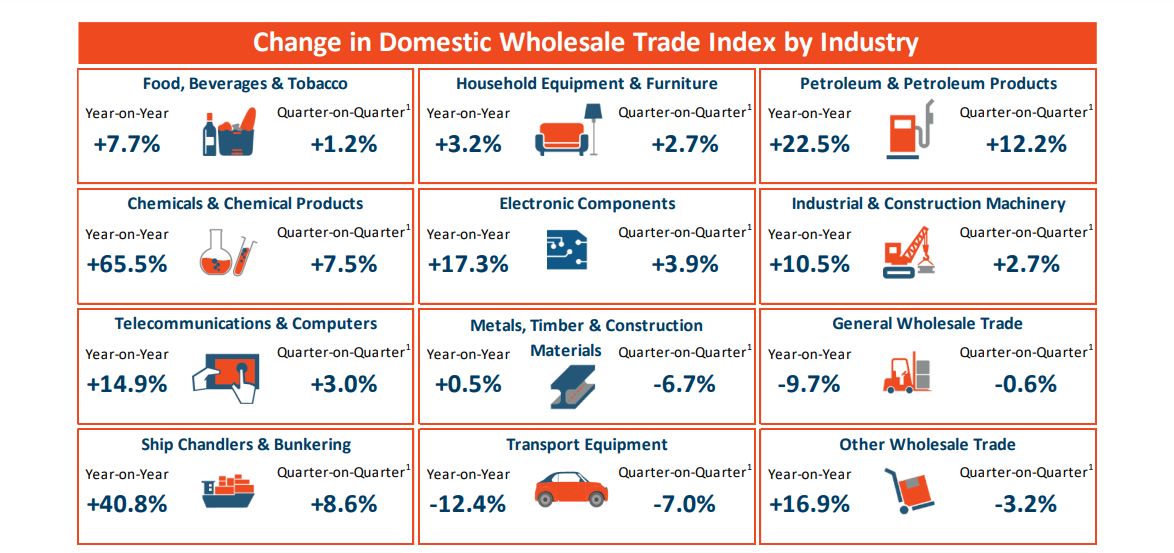 Change in Domestic Wholesale Trade Index by Industry

Food, Beverages & Tobacco
Year-on-Year
+7.7%
Quarter-on-Quarter$^1$
+1.2%

Household Equipment & Furniture
Year-on-Year
+3.2%
Quarter-on-Quarter$^1$
+2.7%

Petroleum & Petroleum Products
Year-on-Year
+22.5%
Quarter-on-Quarter$^1$
+12.2%

Chemicals & Chemical Products
Year-on-Year
+65.5%
Quarter-on-Quarter$^1$
+7.5%

Electronic Components
Year-on-Year
+17.3%
Quarter-on-Quarter$^1$
+3.9%

Industrial & Construction Machinery
Year-on-Year
+10.5%
Quarter-on-Quarter$^1$
+2.7%

Telecommunications & Computers
Year-on-Year
+14.9%
Quarter-on-Quarter$^1$
+3.0%

Metals, Timber & Construction Materials
Year-on-Year
+0.5%
Quarter-on-Quarter$^1$
-6.7%

General Wholesale Trade
Year-on-Year
-9.7%
Quarter-on-Quarter$^1$
-0.6%

Ship Chandlers & Bunkering
Year-on-Year
+40.8%
Quarter-on-Quarter$^1$
+8.6%

Transport Equipment
Year-on-Year
-12.4%
Quarter-on-Quarter$^1$
-7.0%

Other Wholesale Trade
Year-on-Year
+16.9%
Quarter-on-Quarter$^1$
-3.2%